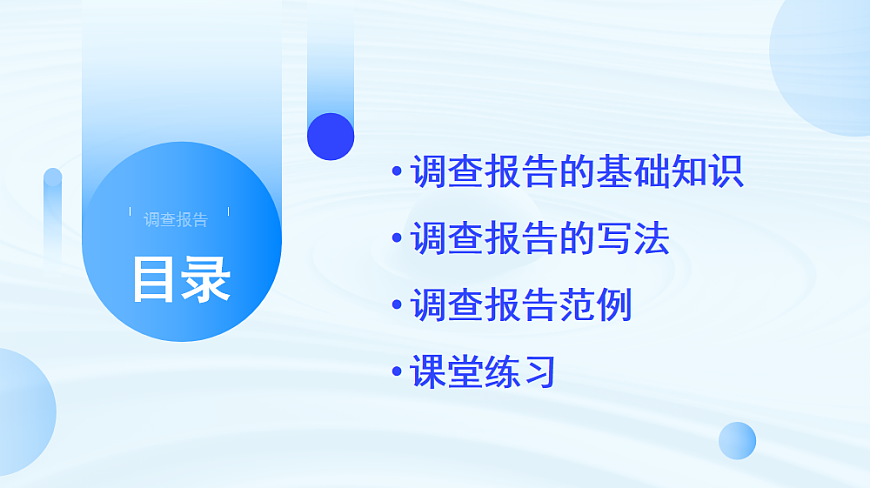 调查报告

目录

• 调查报告的基础知识

• 调查报告的写法

• 调查报告范例

• 课堂练习